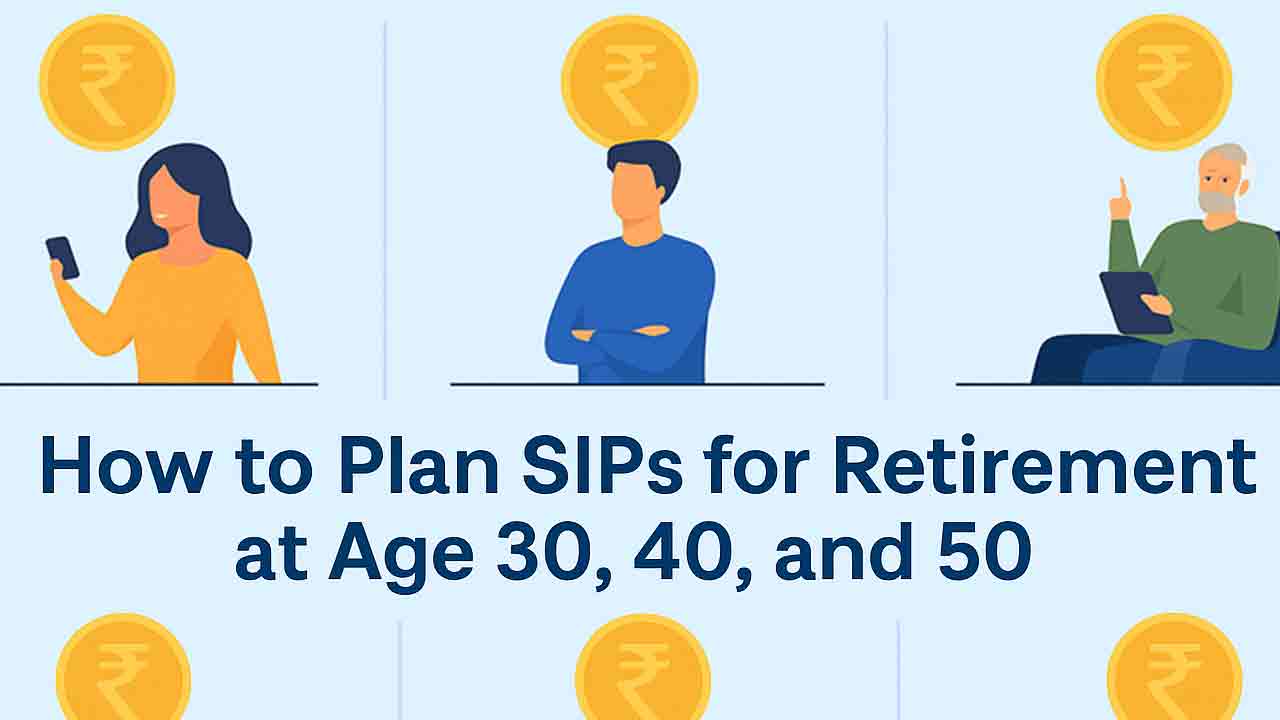 ₹ ₹ ₹

How to Plan SIPs for Retirement at Age 30, 40, and 50

₹ ₹ ₹